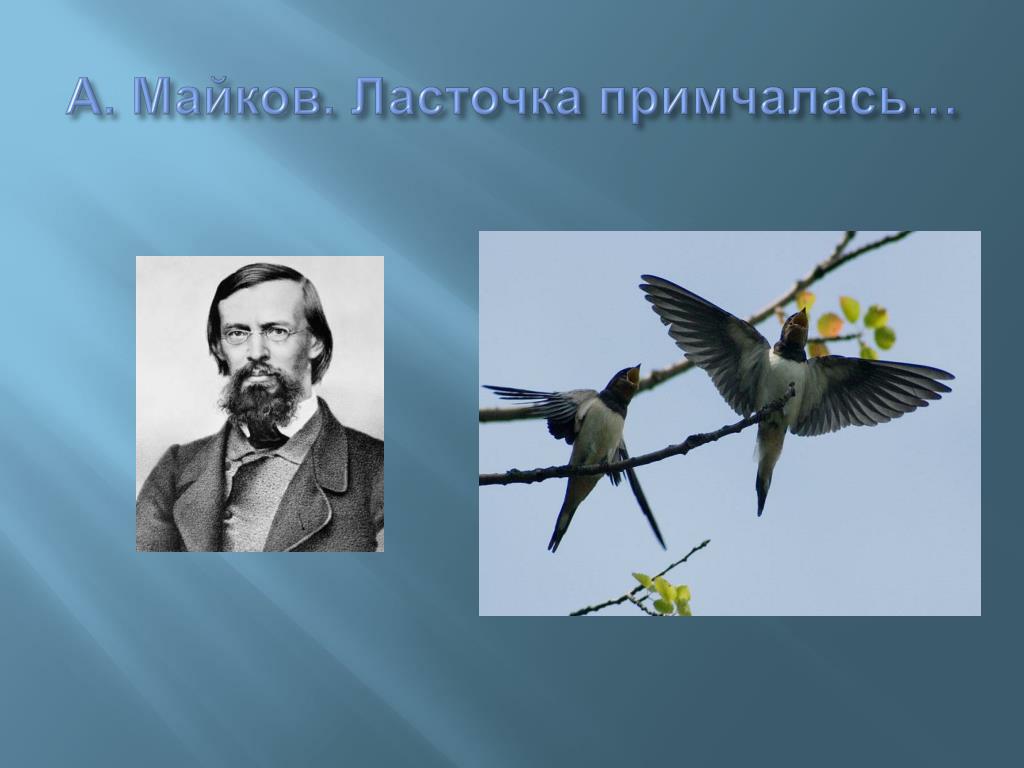 А. Майков. Ласточка примчалась…